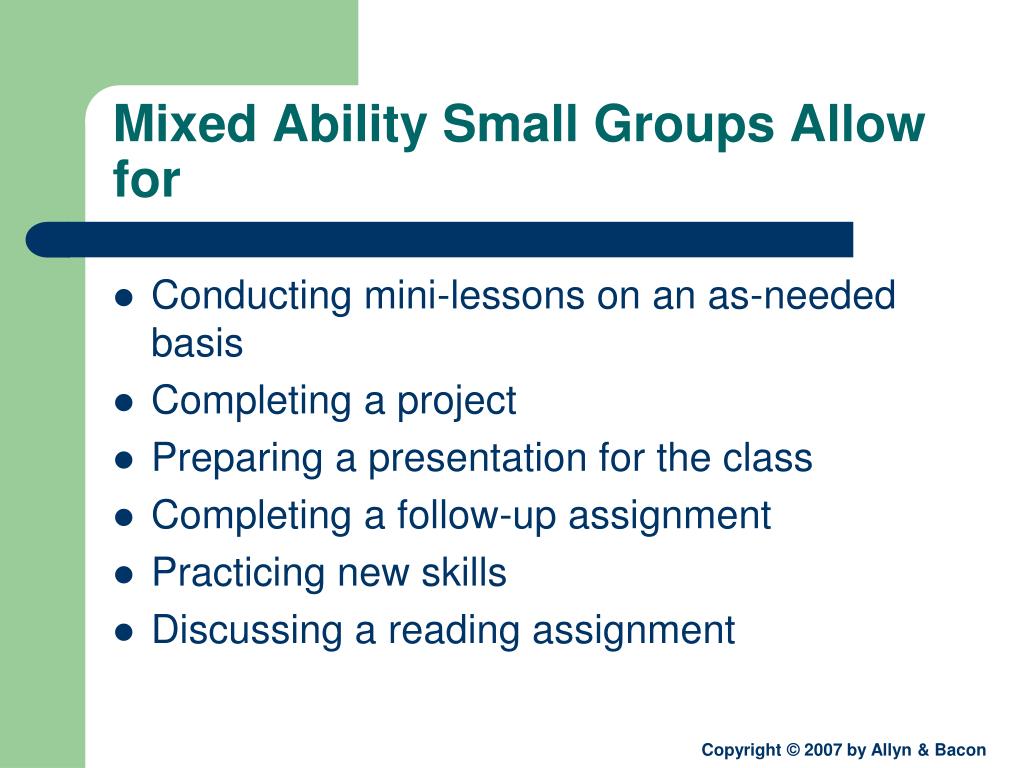 Mixed Ability Small Groups Allow for

- Conducting mini-lessons on an as-needed basis
- Completing a project
- Preparing a presentation for the class
- Completing a follow-up assignment
- Practicing new skills
- Discussing a reading assignment

Copyright © 2007 by Allyn & Bacon